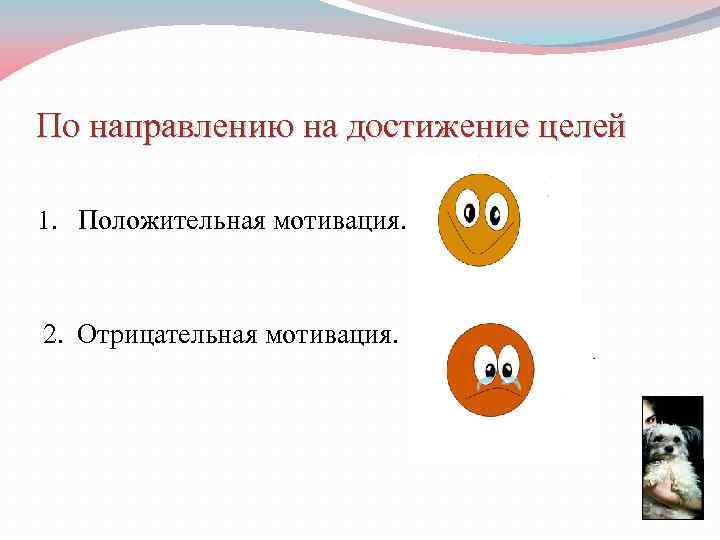 По направлению на достижение целей

1. Положительная мотивация.

2. Отрицательная мотивация.